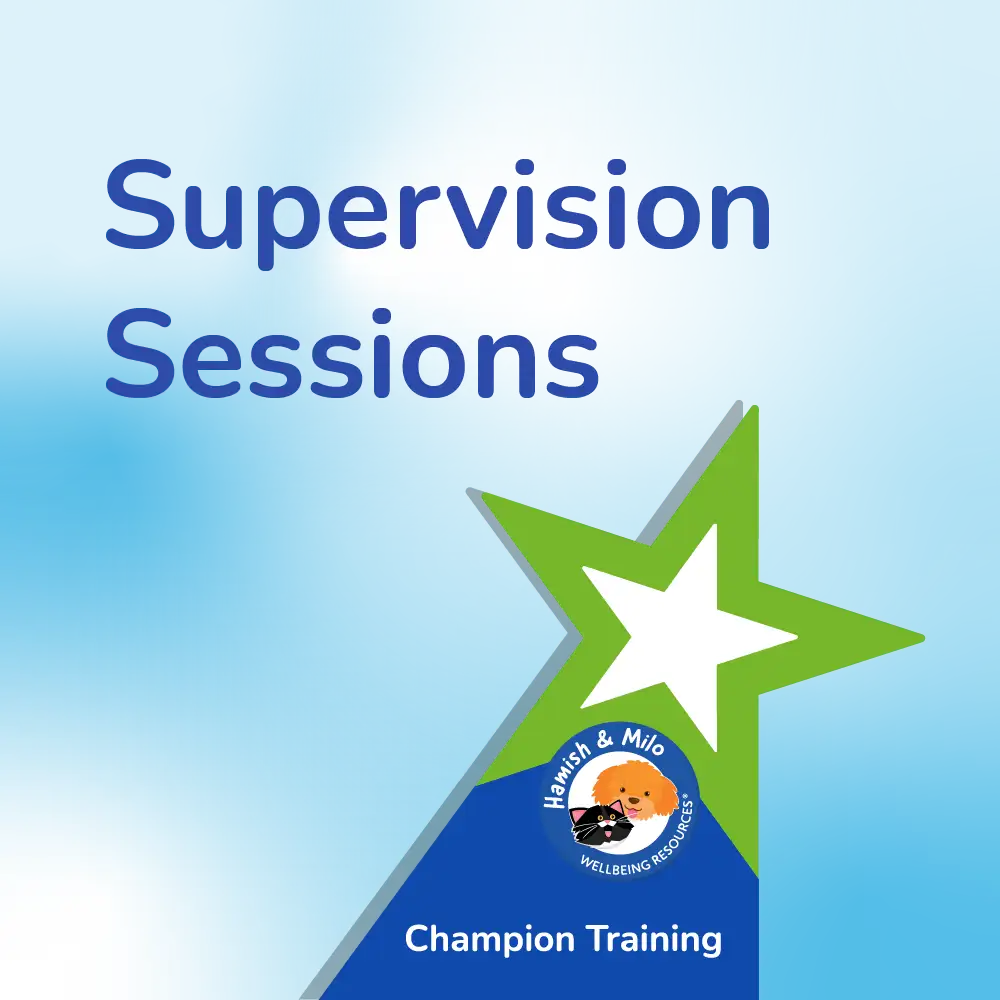 Supervision Sessions

Hamish & Milo
WELLBEING RESOURCES®

Champion Training